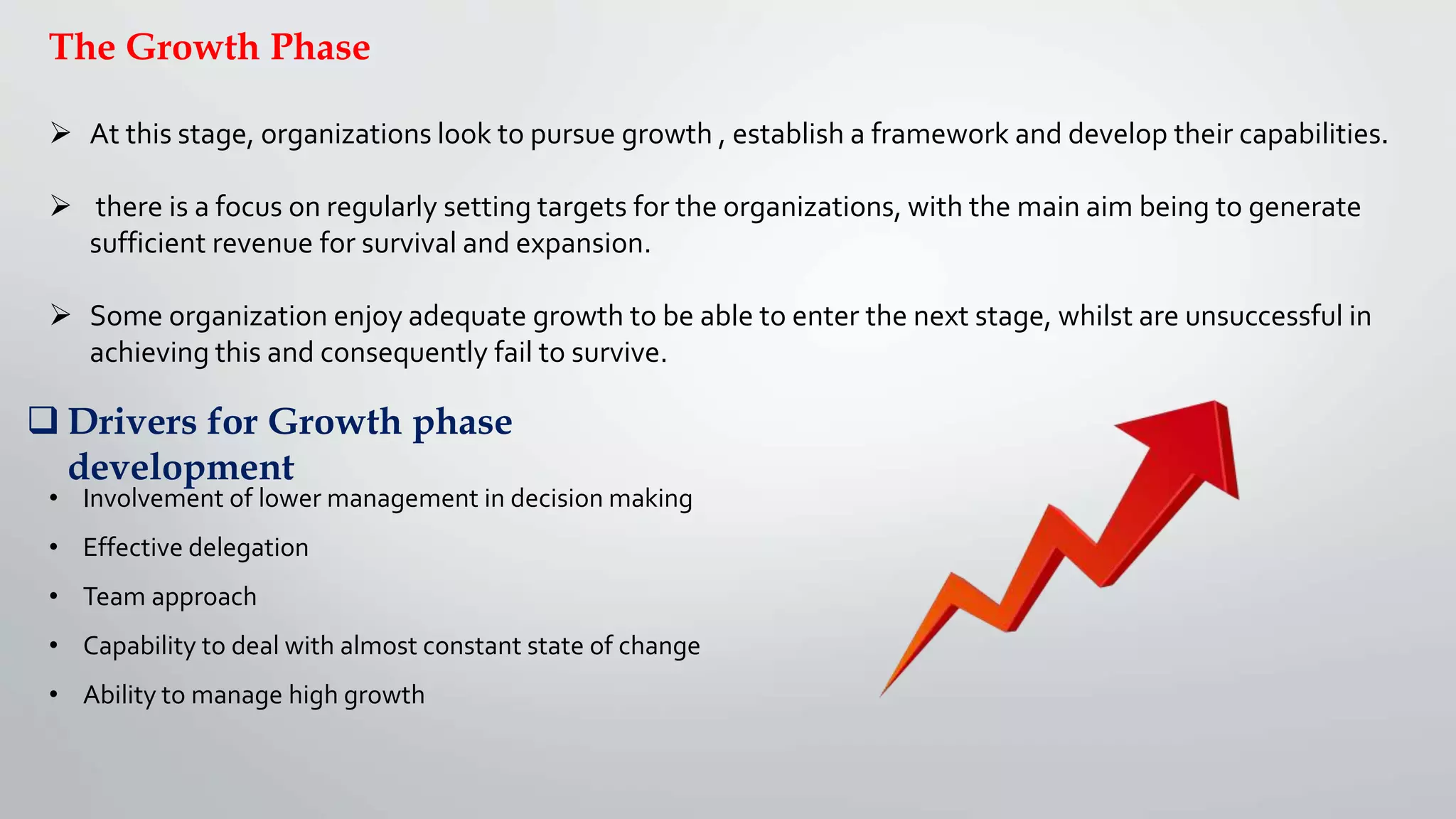 The Growth Phase

➢ At this stage, organizations look to pursue growth , establish a framework and develop their capabilities.

➢ there is a focus on regularly setting targets for the organizations, with the main aim being to generate sufficient revenue for survival and expansion.

➢ Some organization enjoy adequate growth to be able to enter the next stage, whilst are unsuccessful in achieving this and consequently fail to survive.

❑ Drivers for Growth phase development

• Involvement of lower management in decision making
• Effective delegation
• Team approach
• Capability to deal with almost constant state of change
• Ability to manage high growth